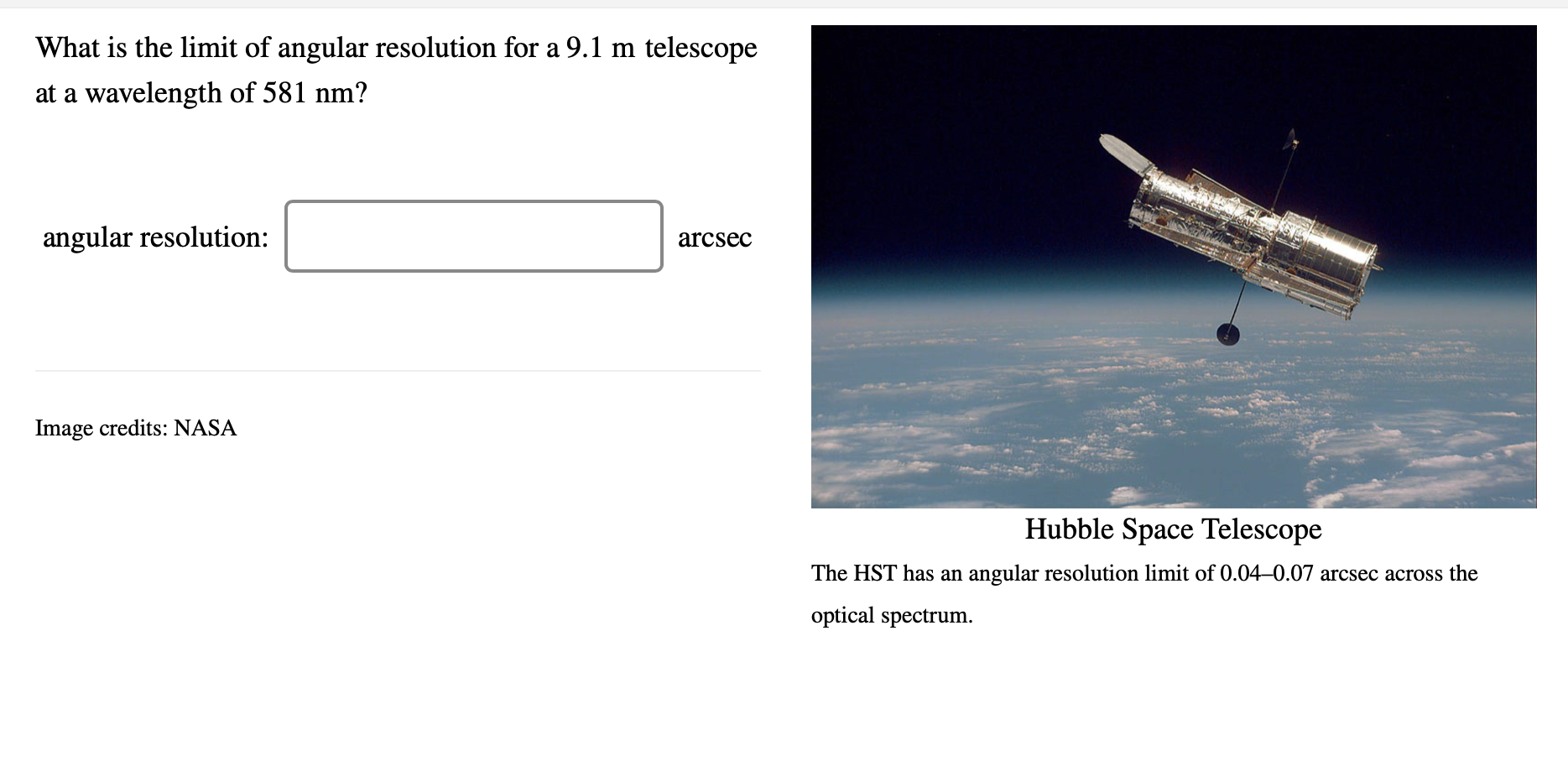 What is the limit of angular resolution for a 9.1 m telescope at a wavelength of 581 nm?

angular resolution: arcsec

Image credits: NASA

Hubble Space Telescope

The HST has an angular resolution limit of 0.04–0.07 arcsec across the optical spectrum.